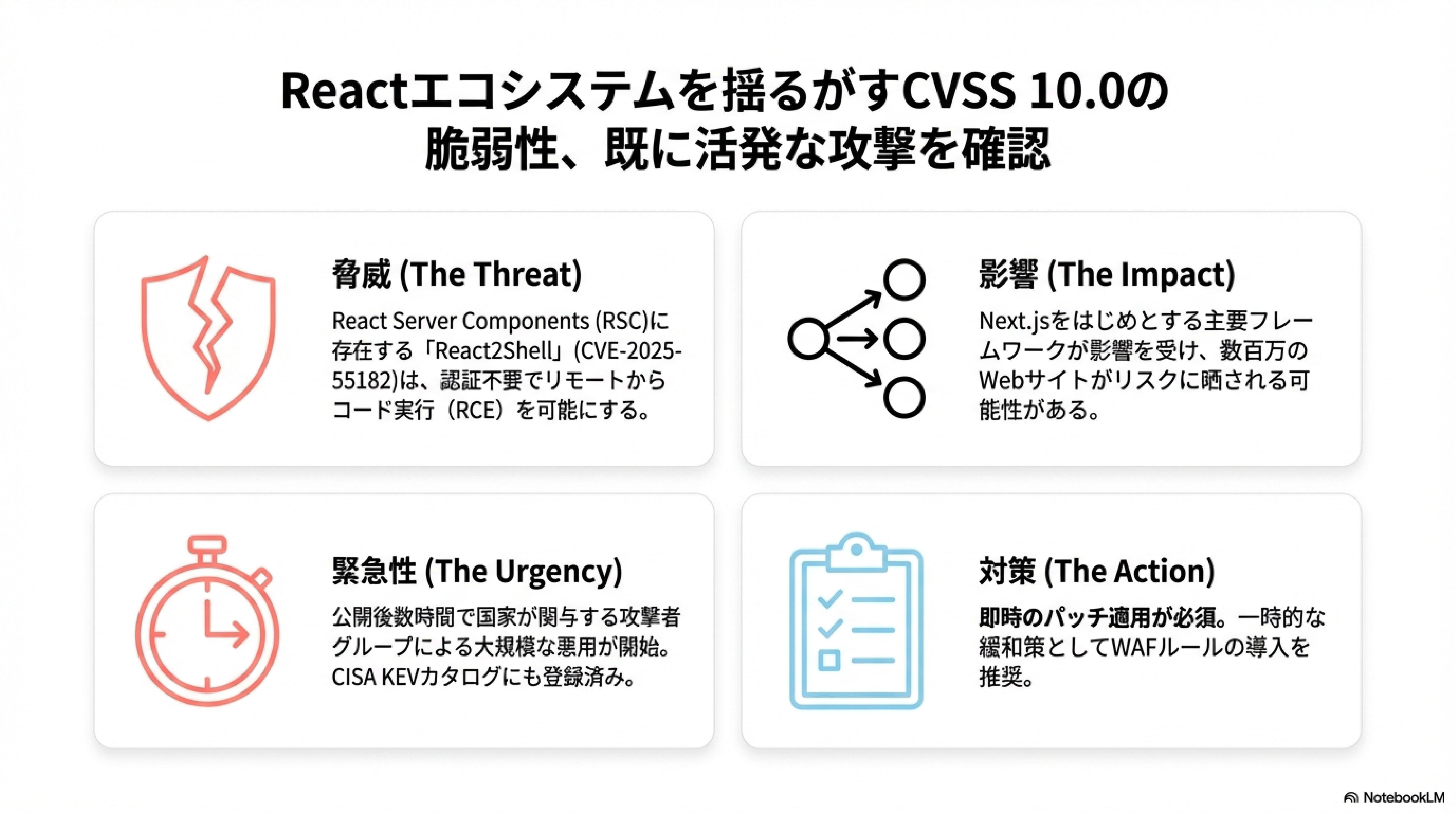 Reactエコシステムを揺るがすCVSS 10.0の脆弱性、既に活発な攻撃を確認

脅威 (The Threat)

React Server Components (RSC)に存在する「React2Shell」(CVE-2025-55182)は、認証不要でリモートからコード実行（RCE）を可能にする。

影響 (The Impact)

Next.jsをはじめとする主要フレームワークが影響を受け、数百万のWebサイトがリスクに晒される可能性がある。

緊急性 (The Urgency)

公開後数時間で国家が関与する攻撃者グループによる大規模な悪用が開始。CISA KEVカタログにも登録済み。

対策 (The Action)

即時のパッチ適用が必須。一時的な緩和策としてWAFルールの導入を推奨。

NotebookLM